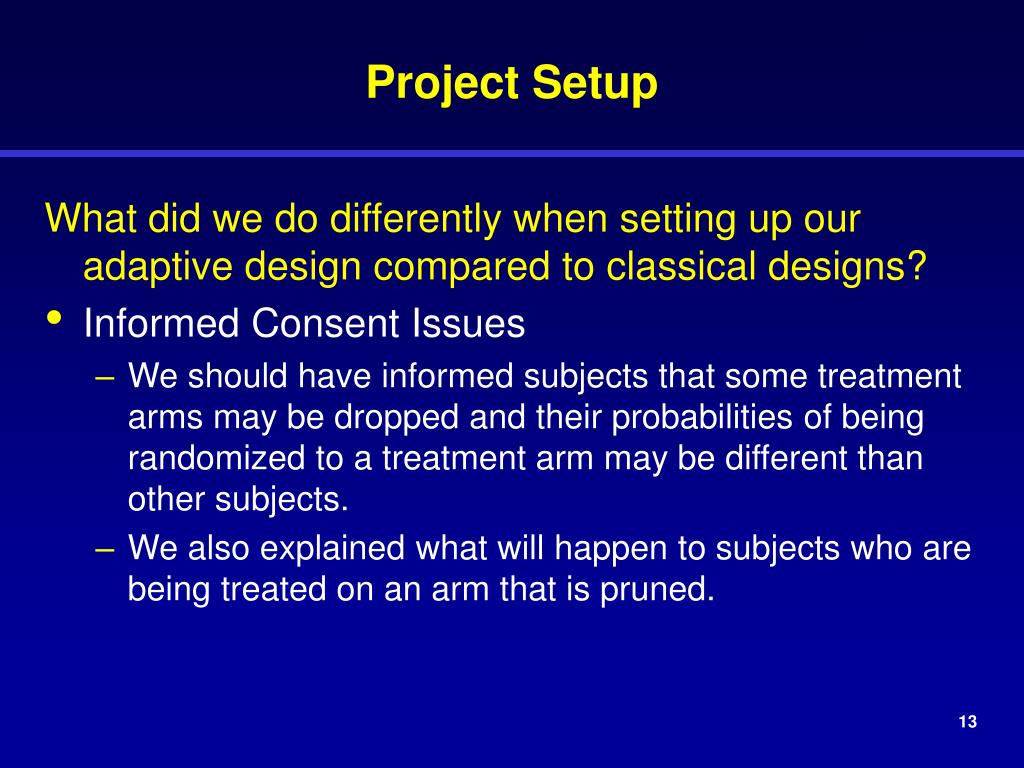 Project Setup

What did we do differently when setting up our adaptive design compared to classical designs?

• Informed Consent Issues
– We should have informed subjects that some treatment arms may be dropped and their probabilities of being randomized to a treatment arm may be different than other subjects.
– We also explained what will happen to subjects who are being treated on an arm that is pruned.

13